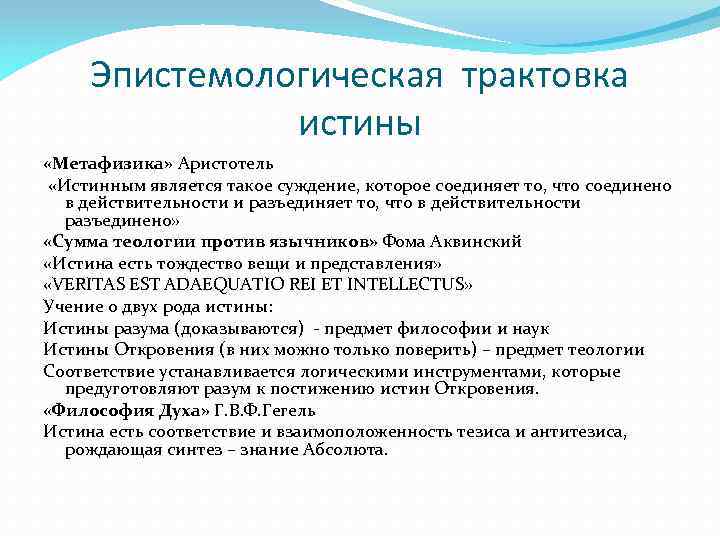 Эпистемологическая трактовка истины

«Метафизика» Аристотель

«Истинным является такое суждение, которое соединяет то, что соединено в действительности и разъединяет то, что в действительности разъединено»

«Сумма теологии против язычников» Фома Аквинский

«Истина есть тождество вещи и представления»

«VERITAS EST ADAEQUATIO REI ET INTELLECTUS»

Учение о двух рода истины:

Истины разума (доказываются) - предмет философии и наук

Истины Откровения (в них можно только поверить) – предмет теологии

Соответствие устанавливается логическими инструментами, которые предуготовляют разум к постижению истин Откровения.

«Философия Духа» Г.В.Ф.Гегель

Истина есть соответствие и взаимоположенность тезиса и антитезиса, рождающая синтез – знание Абсолюта.